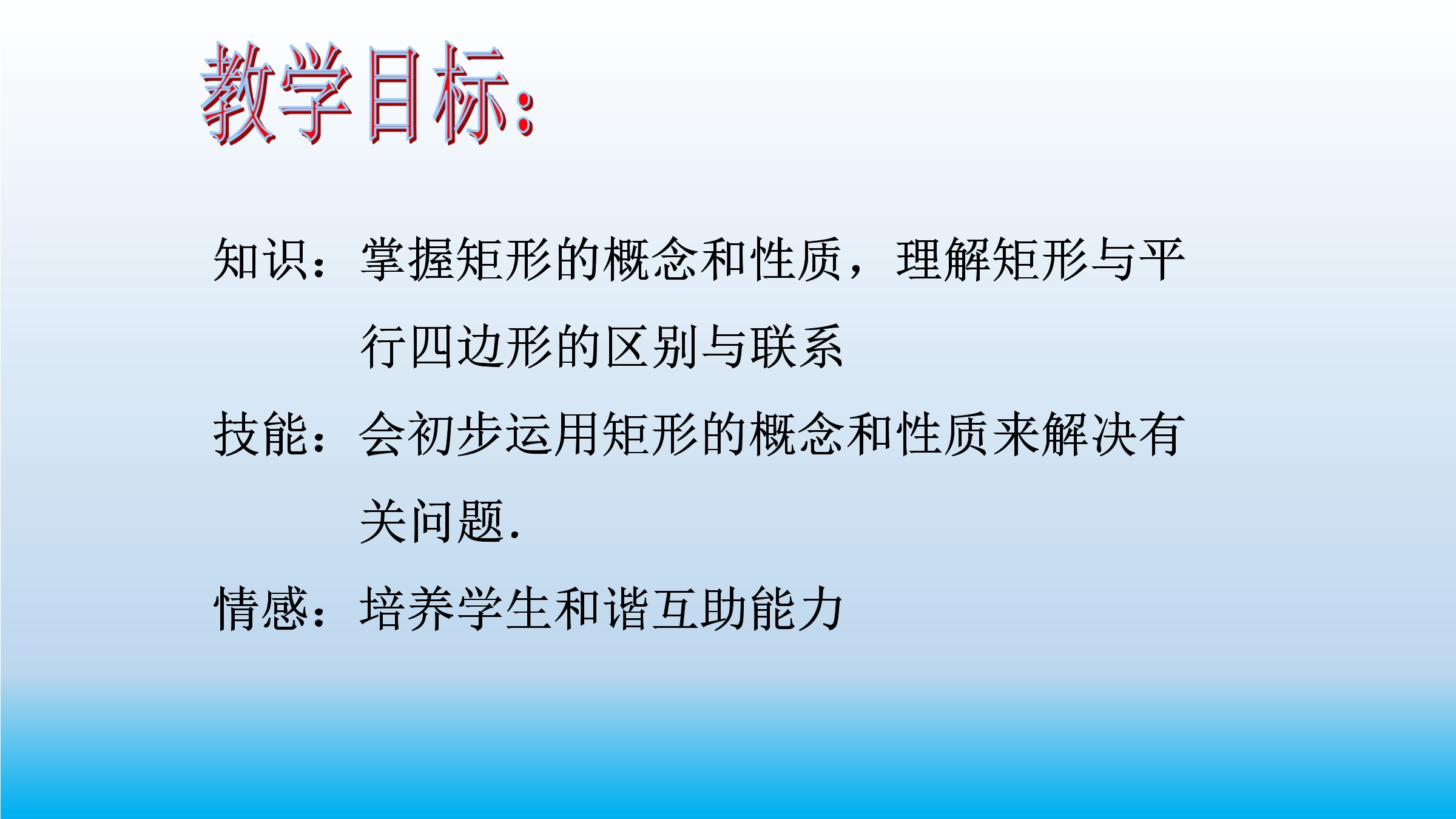 教学目标:

知识：掌握矩形的概念和性质，理解矩形与平行四边形的区别与联系

技能：会初步运用矩形的概念和性质来解决有关问题.

情感：培养学生和谐互助能力